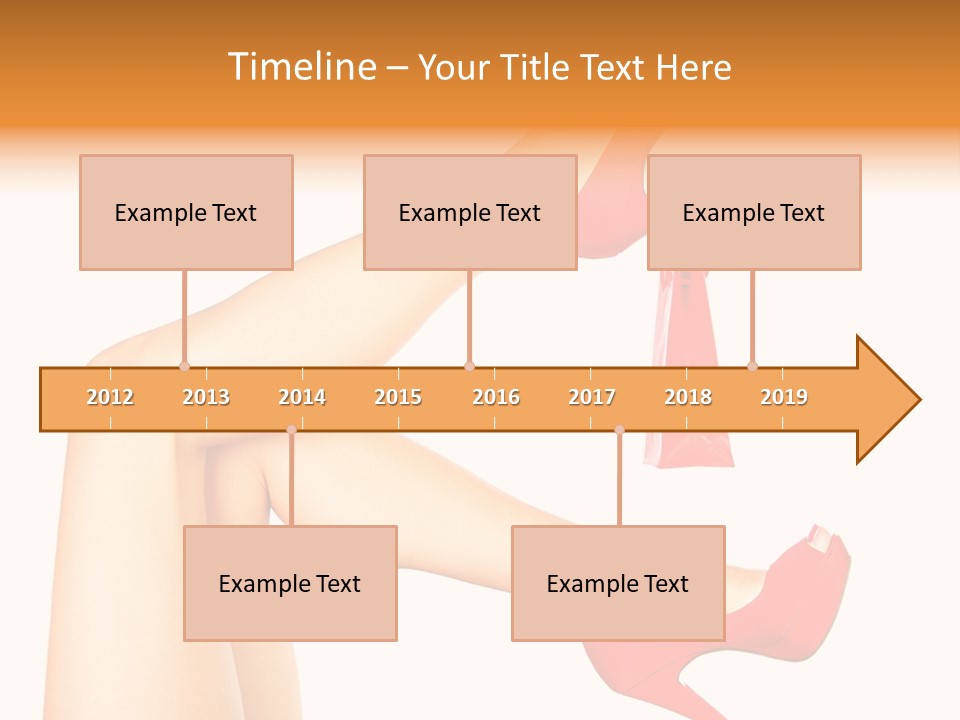 Timeline – Your Title Text Here

Example Text

Example Text

Example Text

2012 2013 2014 2015 2016 2017 2018 2019

Example Text

Example Text